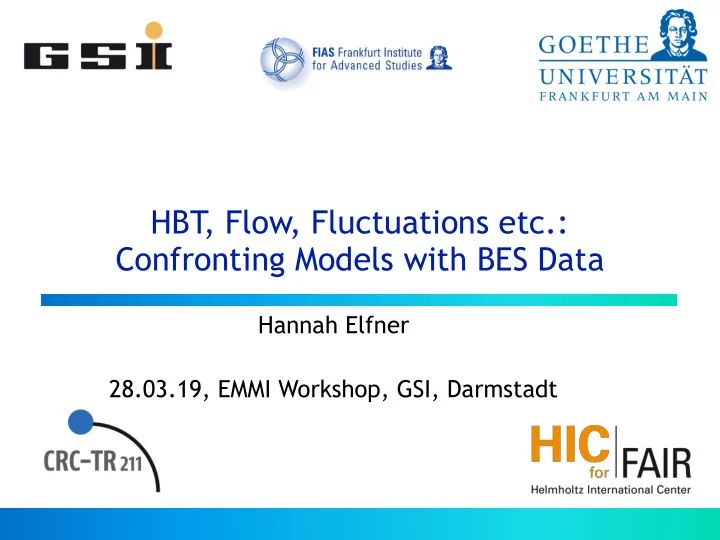 GSI

FIAS Frankfurt Institute for Advanced Studies

GOETHE UNIVERSITÄT FRANKFURT AM MAIN

HBT, Flow, Fluctuations etc.: Confronting Models with BES Data

Hannah Elfner

28.03.19, EMMI Workshop, GSI, Darmstadt

CRC-TR 211

HIC for FAIR
Helmholtz International Center